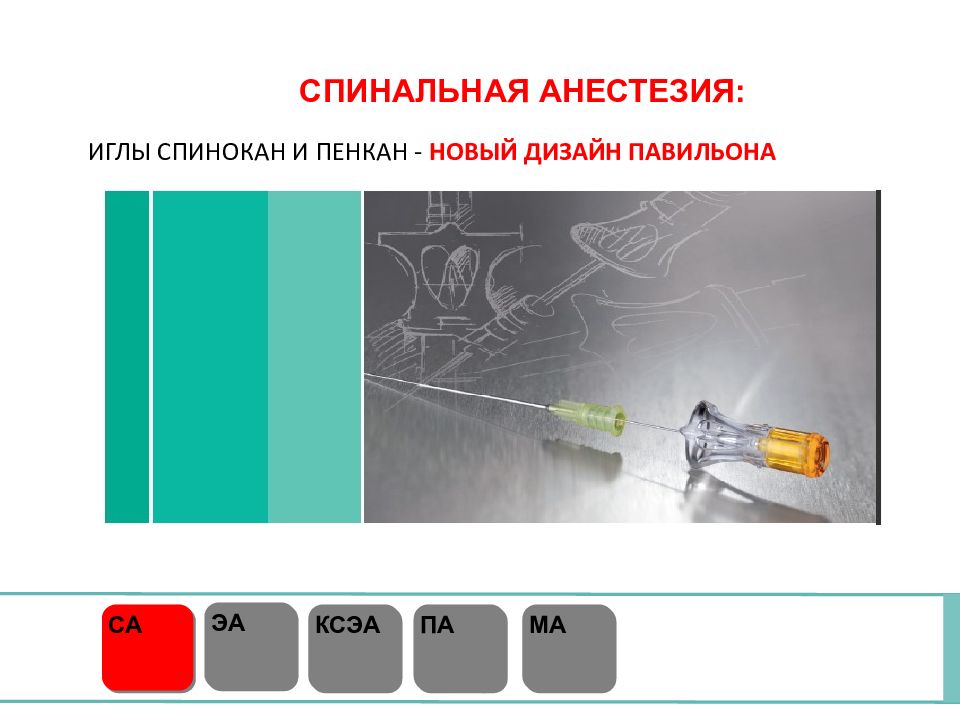 СПИНАЛЬНАЯ АНЕСТЕЗИЯ:

ИГЛЫ СПИНОКАН И ПЕНКАН - НОВЫЙ ДИЗАЙН ПАВИЛЬОНА

СА

ЭА

КСЭА

ПА

МА